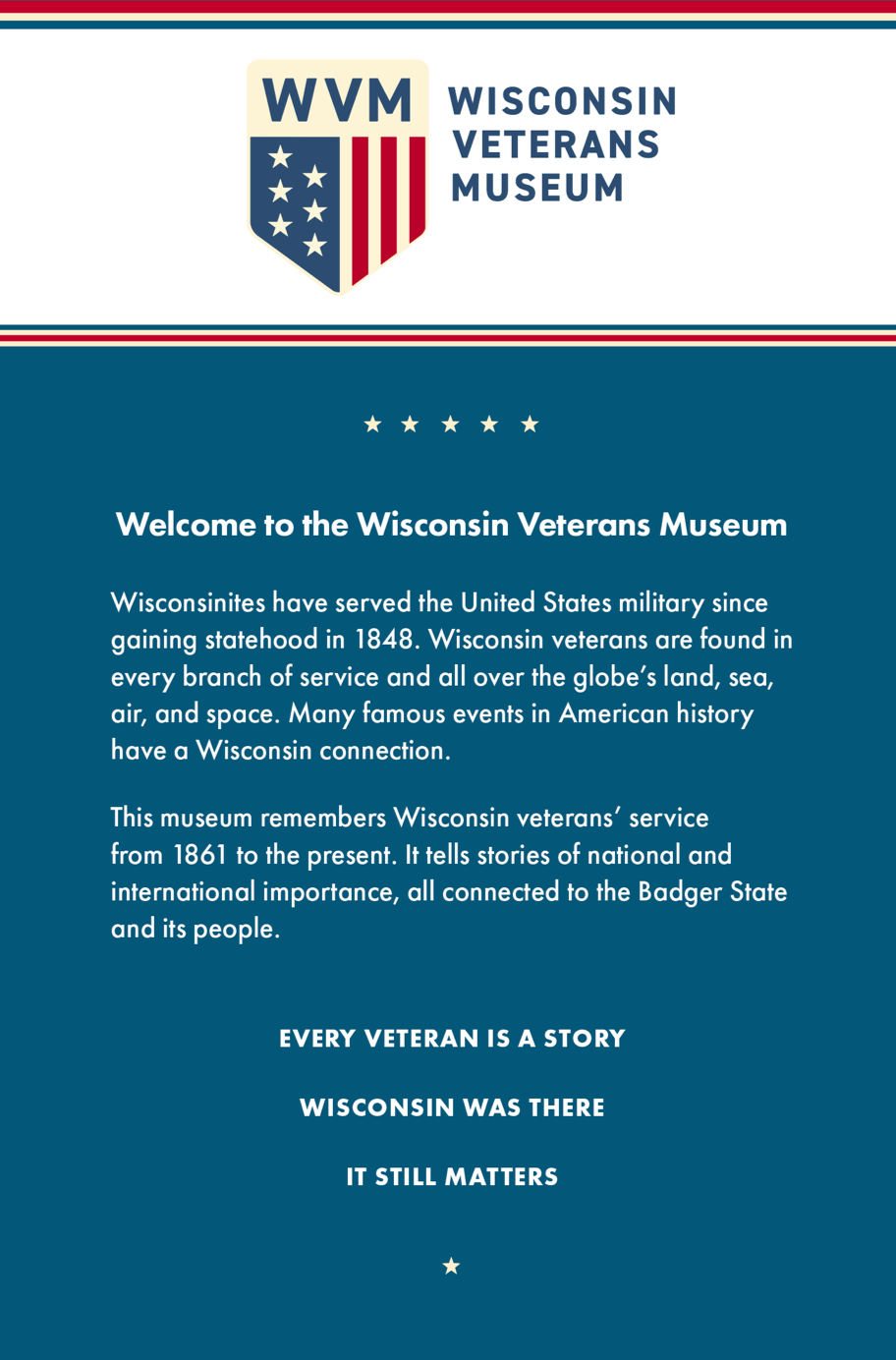 WVM

WISCONSIN VETERANS MUSEUM

★ ★ ★ ★ ★

Welcome to the Wisconsin Veterans Museum

Wisconsinites have served the United States military since gaining statehood in 1848. Wisconsin veterans are found in every branch of service and all over the globe's land, sea, air, and space. Many famous events in American history have a Wisconsin connection.

This museum remembers Wisconsin veterans' service from 1861 to the present. It tells stories of national and international importance, all connected to the Badger State and its people.

EVERY VETERAN IS A STORY

WISCONSIN WAS THERE

IT STILL MATTERS

★